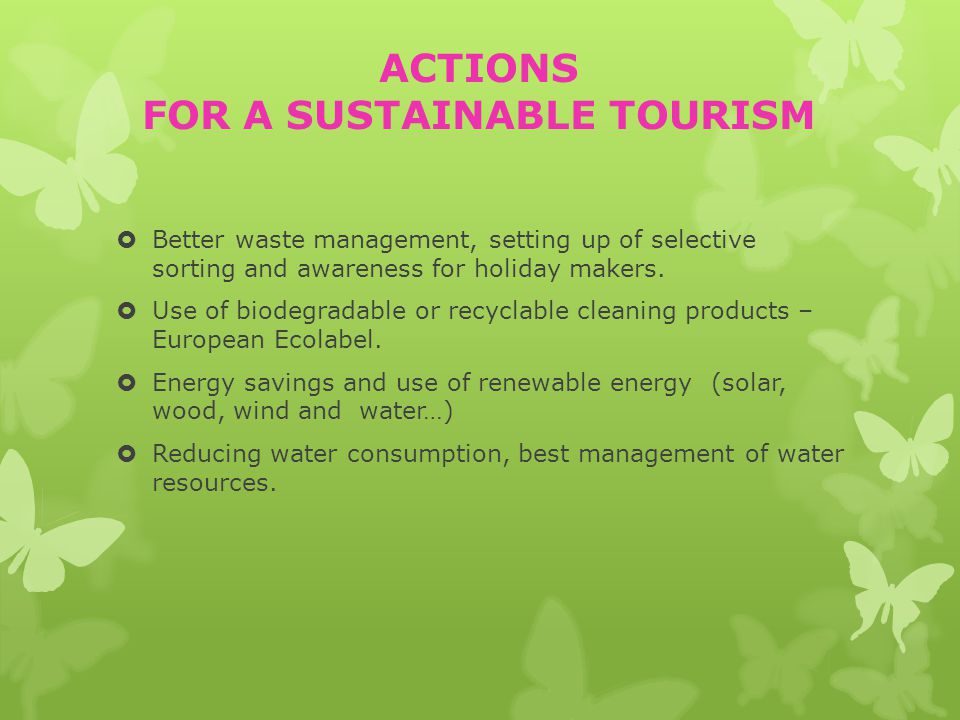 ACTIONS
FOR A SUSTAINABLE TOURISM

Better waste management, setting up of selective sorting and awareness for holiday makers.

Use of biodegradable or recyclable cleaning products – European Ecolabel.

Energy savings and use of renewable energy (solar, wood, wind and water…)

Reducing water consumption, best management of water resources.